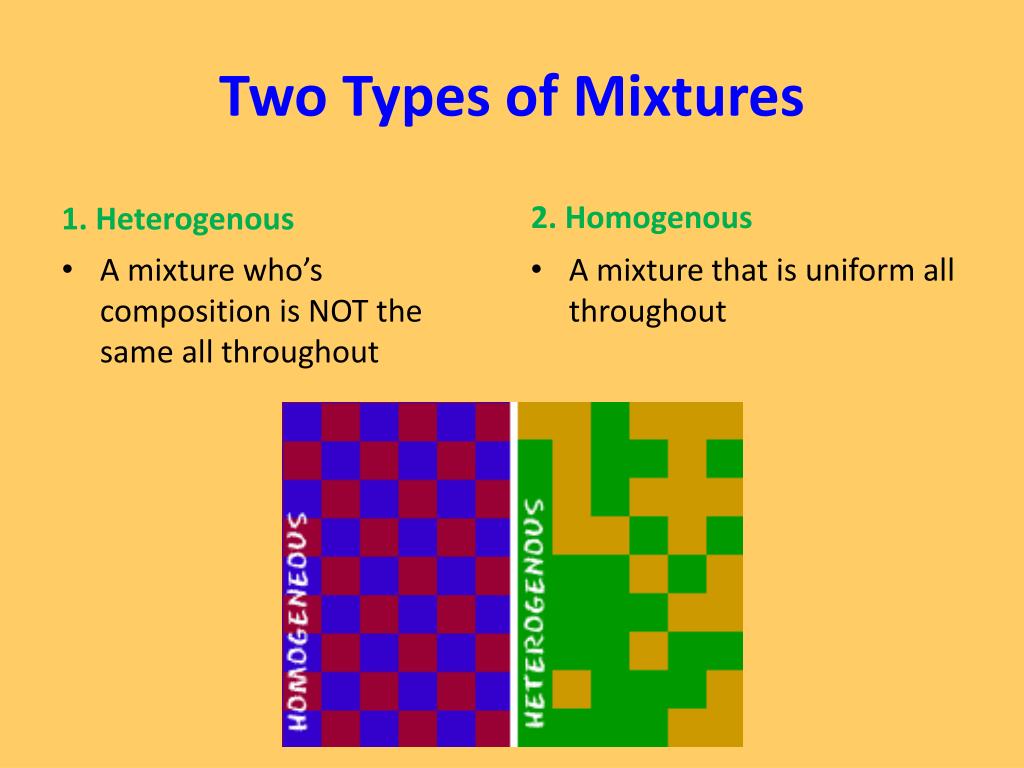 Two Types of Mixtures

1. Heterogenous

• A mixture who's composition is NOT the same all throughout

2. Homogenous

• A mixture that is uniform all throughout

HOMOGENEOUS

HETEROGENOUS